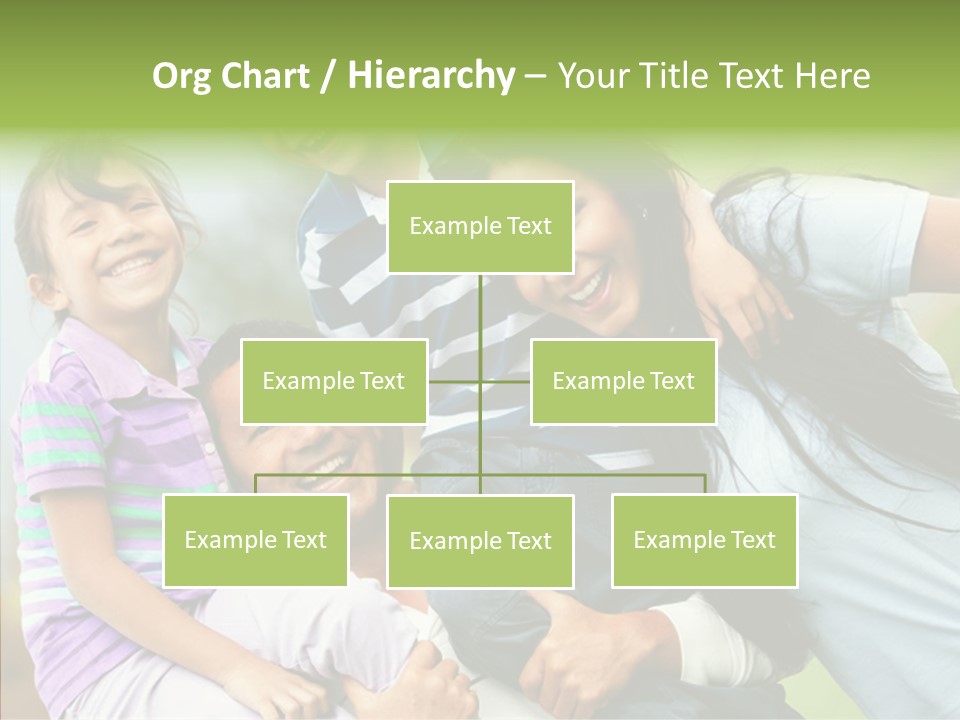 Org Chart / Hierarchy – Your Title Text Here

Example Text

Example Text

Example Text

Example Text

Example Text

Example Text